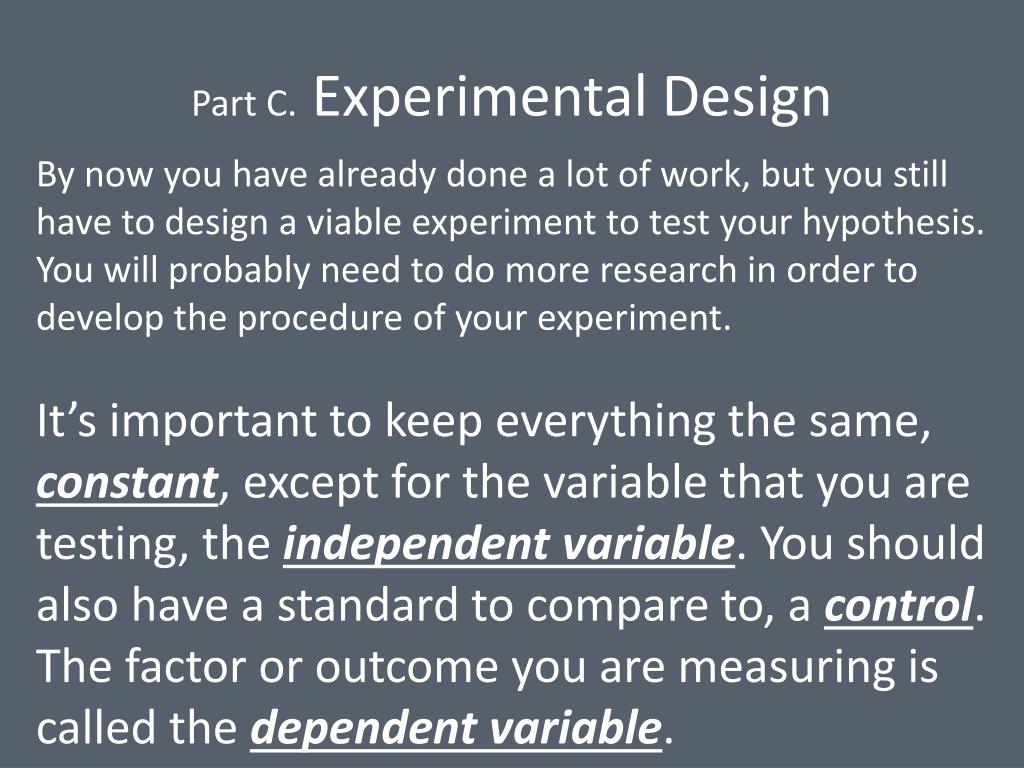 Part C. Experimental Design

By now you have already done a lot of work, but you still have to design a viable experiment to test your hypothesis. You will probably need to do more research in order to develop the procedure of your experiment.

It’s important to keep everything the same, constant, except for the variable that you are testing, the independent variable. You should also have a standard to compare to, a control. The factor or outcome you are measuring is called the dependent variable.